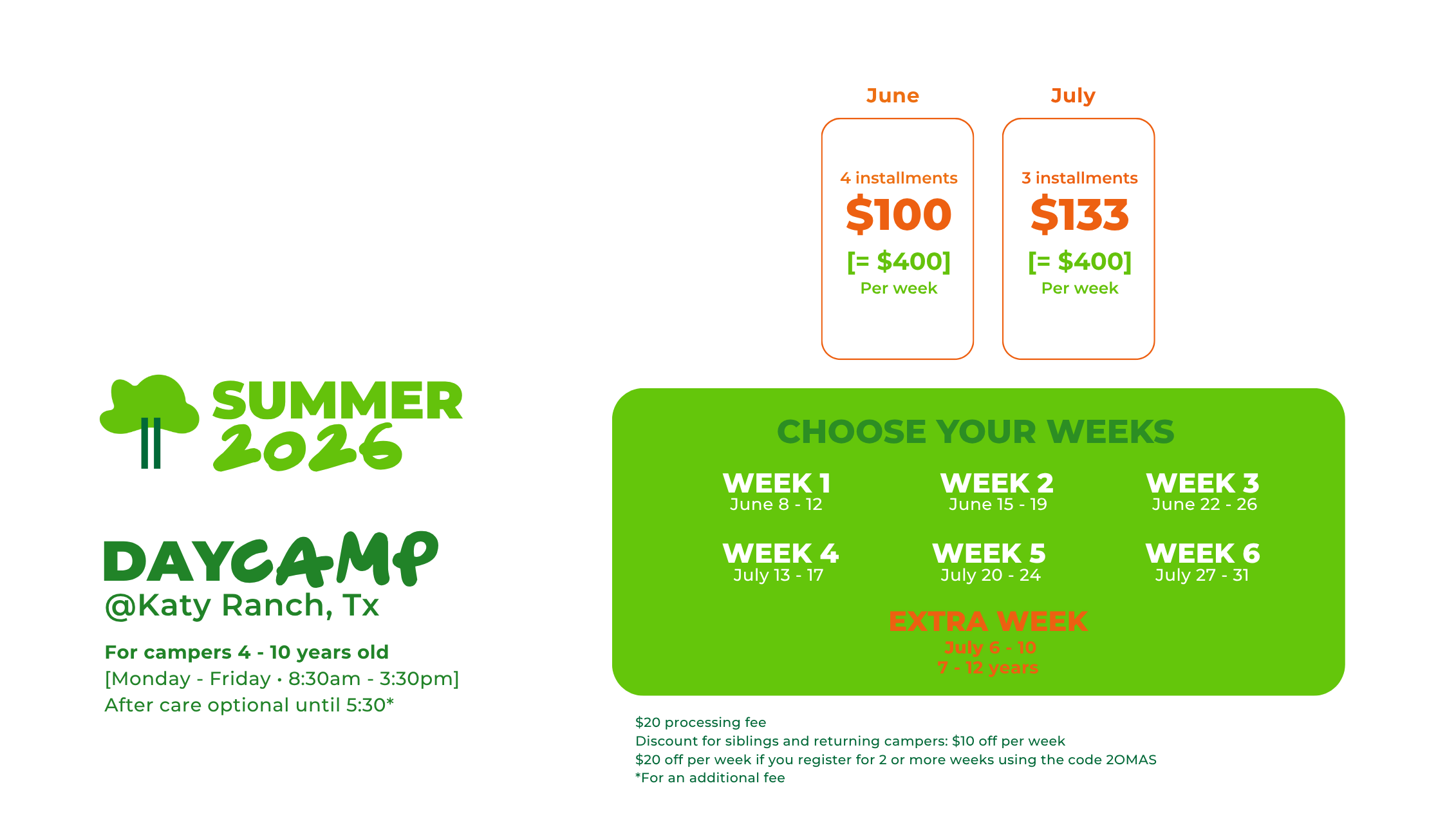 June

4 installments
$100
[= $400]
Per week

July

3 installments
$133
[= $400]
Per week

SUMMER
2026

DAYCAMP
@Katy Ranch, Tx

For campers 4 - 10 years old
[Monday - Friday • 8:30am - 3:30pm]
After care optional until 5:30*

CHOOSE YOUR WEEKS

WEEK 1
June 8 - 12

WEEK 2
June 15 - 19

WEEK 3
June 22 - 26

WEEK 4
July 13 - 17

WEEK 5
July 20 - 24

WEEK 6
July 27 - 31

EXTRA WEEK
July 6 - 10
7 - 12 years

$20 processing fee
Discount for siblings and returning campers: $10 off per week
$20 off per week if you register for 2 or more weeks using the code 2OMAS
*For an additional fee